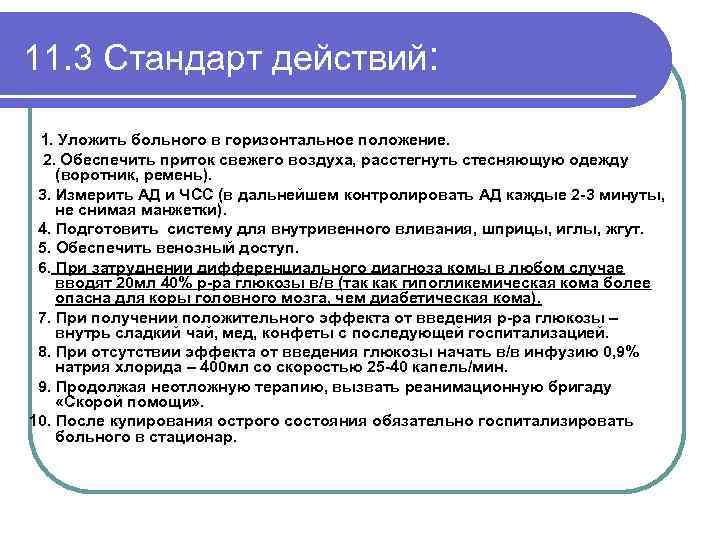 11.3 Стандарт действий:

1. Уложить больного в горизонтальное положение.

2. Обеспечить приток свежего воздуха, расстегнуть стесняющую одежду (воротник, ремень).

3. Измерить АД и ЧСС (в дальнейшем контролировать АД каждые 2-3 минуты, не снимая манжетки).

4. Подготовить систему для внутривенного вливания, шприцы, иглы, жгут.

5. Обеспечить венозный доступ.

6. При затруднении дифференциального диагноза комы в любом случае вводят 20мл 40% р-ра глюкозы в/в (так как гипогликемическая кома более опасна для коры головного мозга, чем диабетическая кома).

7. При получении положительного эффекта от введения р-ра глюкозы – внутрь сладкий чай, мед, конфеты с последующей госпитализацией.

8. При отсутствии эффекта от введения глюкозы начать в/в инфузию 0,9% натрия хлорида – 400мл со скоростью 25-40 капель/мин.

9. Продолжая неотложную терапию, вызвать реанимационную бригаду «Скорой помощи».

10. После купирования острого состояния обязательно госпитализировать больного в стационар.